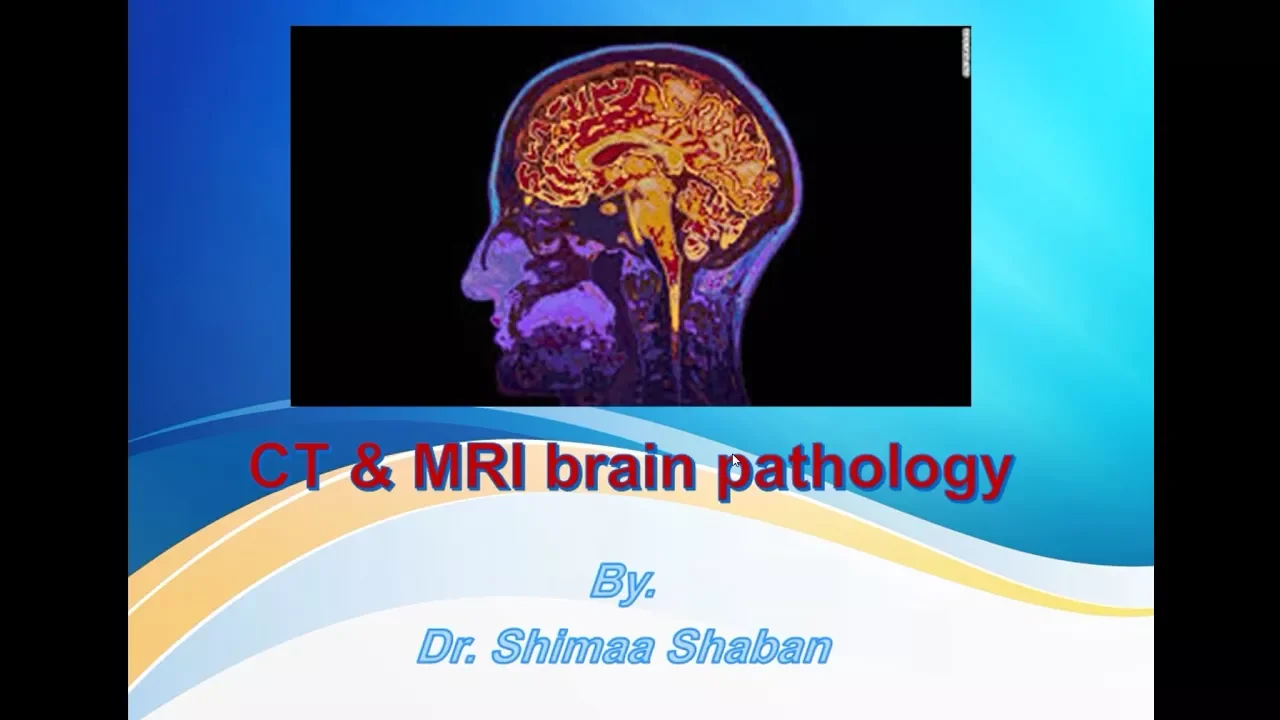 CT & MRI brain pathology

By.
Dr. Shimaa Shaban